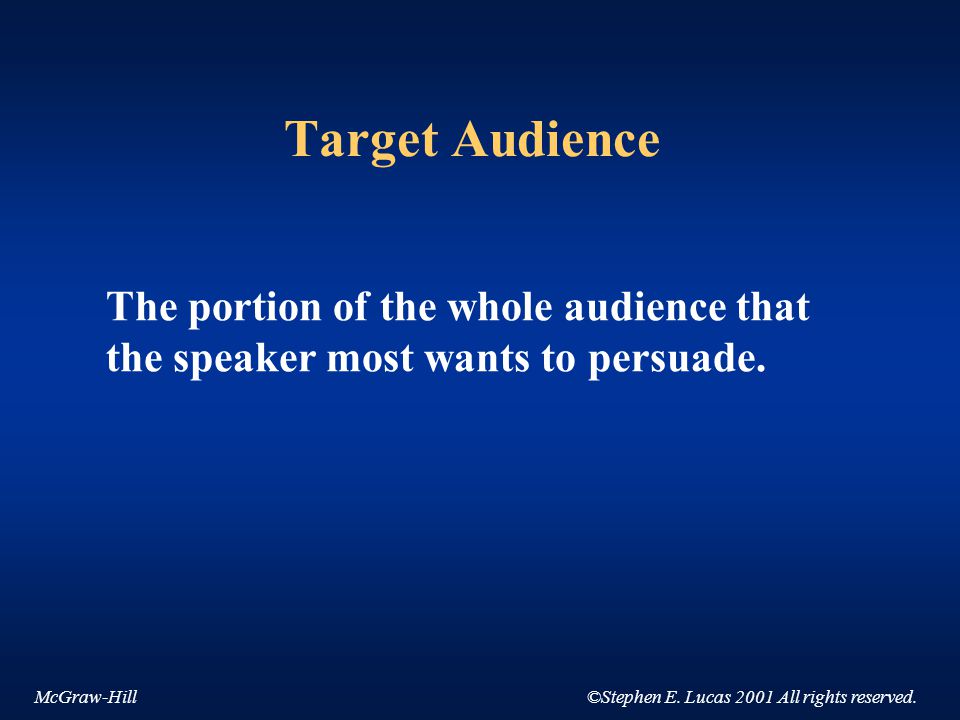 Target Audience

The portion of the whole audience that the speaker most wants to persuade.

McGraw-Hill

©Stephen E. Lucas 2001 All rights reserved.